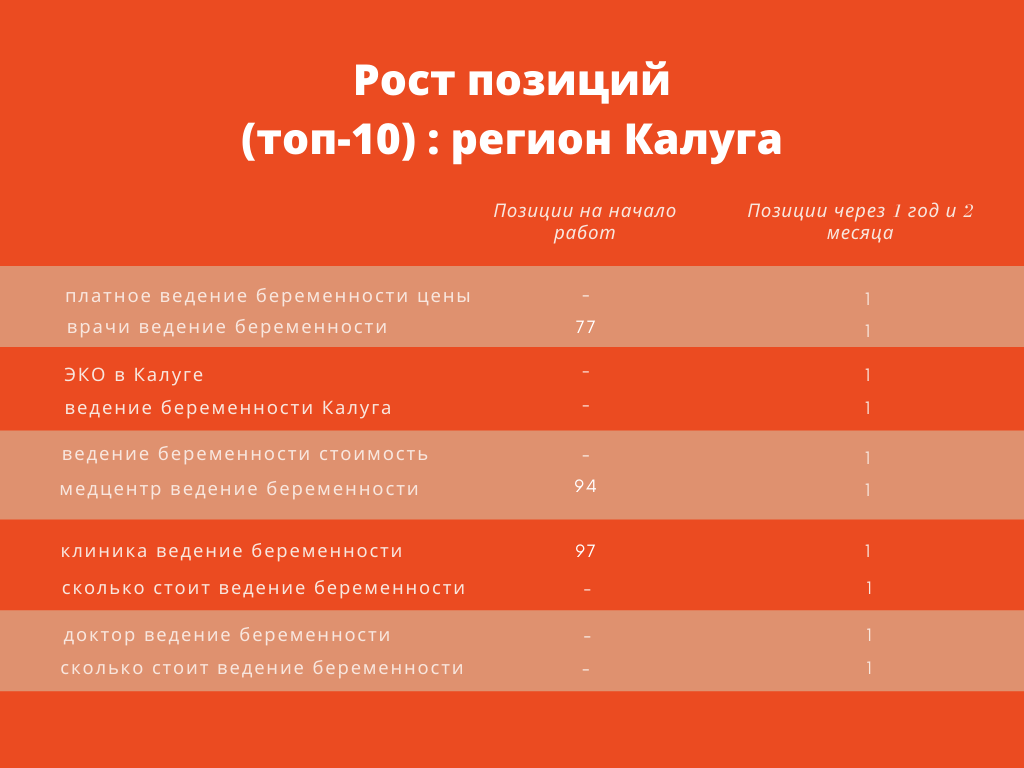 Рост позиций
(топ-10) : регион Калуга

| | Позиции на начало работ | Позиции через 1 год и 2 месяца |
|---|---|---|
| платное ведение беременности цены | - | 1 |
| врачи ведение беременности | 77 | 1 |
| ЭКО в Калуге | - | 1 |
| ведение беременности Калуга | - | 1 |
| ведение беременности стоимость | - | 1 |
| медцентр ведение беременности | 94 | 1 |
| клиника ведение беременности | 97 | 1 |
| сколько стоит ведение беременности | - | 1 |
| доктор ведение беременности | - | 1 |
| сколько стоит ведение беременности | - | 1 |